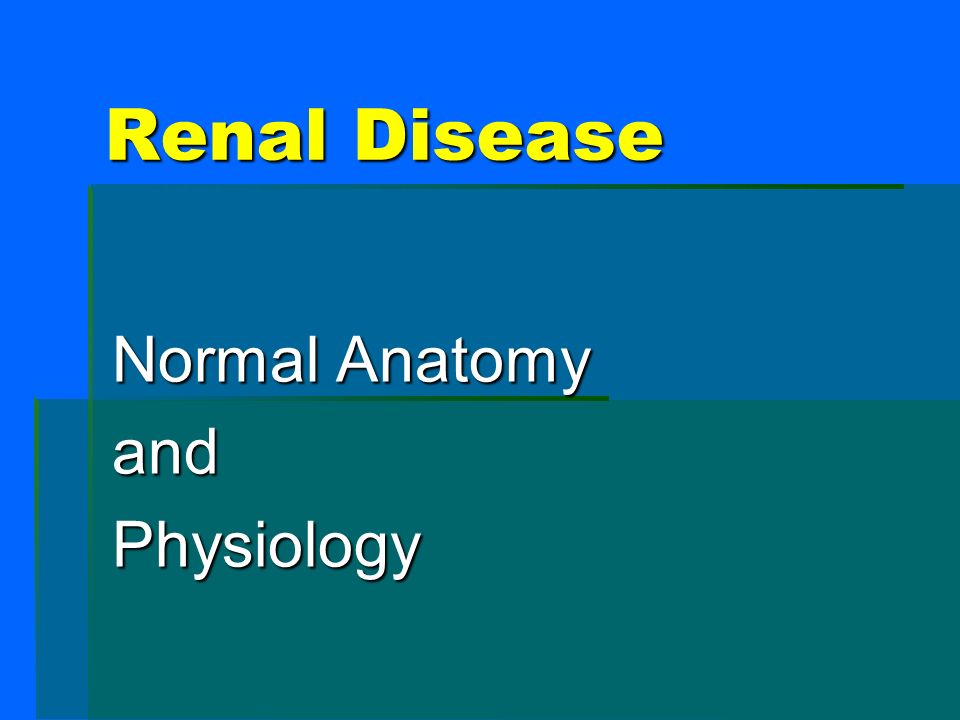 Renal Disease

Normal Anatomy
and
Physiology